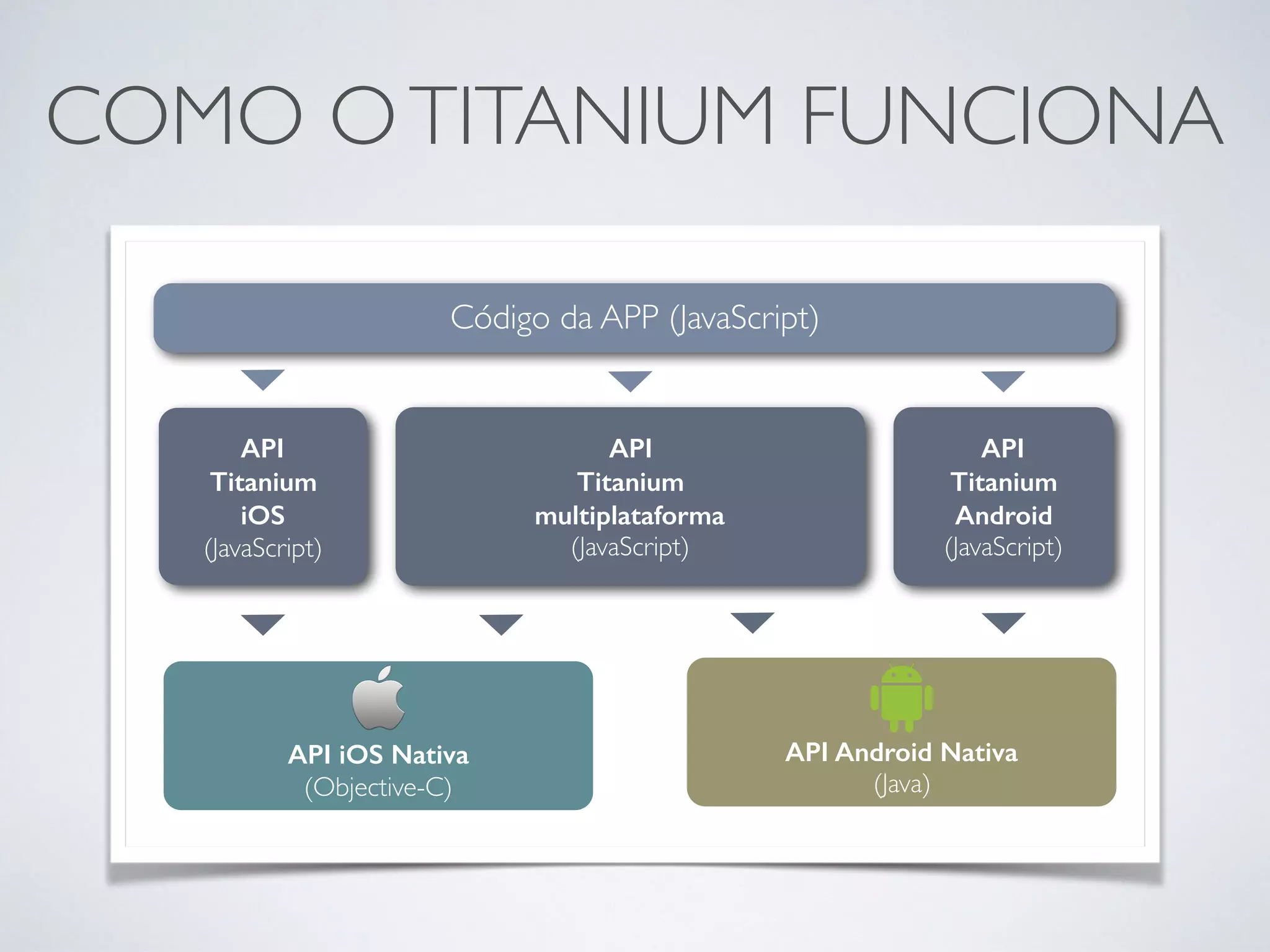 COMO O TITANIUM FUNCIONA

Código da APP (JavaScript)

API
Titanium
iOS
(JavaScript)

API
Titanium
multiplataforma
(JavaScript)

API
Titanium
Android
(JavaScript)

API iOS Nativa
(Objective-C)

API Android Nativa
(Java)